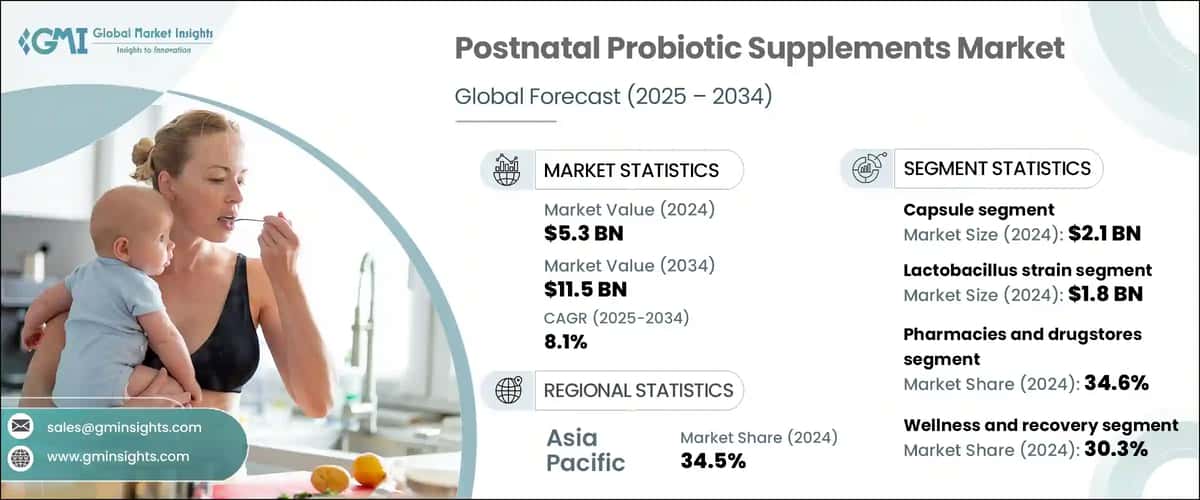 GMI Global Market Insights
Insights to Innovation

Postnatal Probiotic Supplements Market

Global Forecast (2025 – 2034)

MARKET STATISTICS

Market Value (2024)
$5.3 BN

Market Value (2034)
$11.5 BN

CAGR (2025-2034)
8.1%

REGIONAL STATISTICS

Asia Pacific

Market Share (2024)
34.5%

SEGMENT STATISTICS

Capsule segment
Market Size (2024): $2.1 BN

Lactobacillus strain segment
Market Size (2024): $1.8 BN

Pharmacies and drugstores segment
Market Share (2024): 34.6%

Wellness and recovery segment
Market Share (2024): 30.3%

sales@gminsights.com

www.gminsights.com